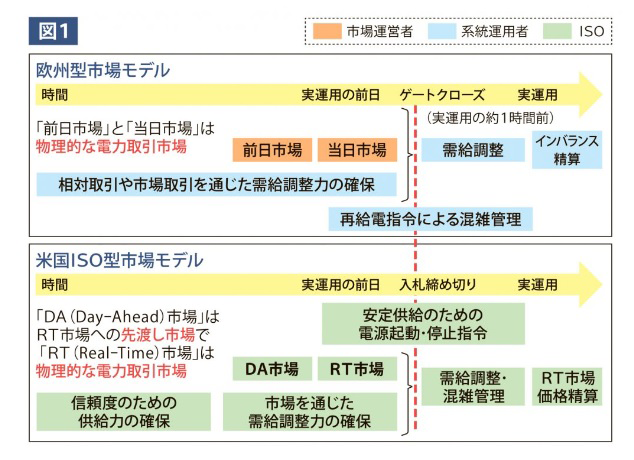 図1

市場運営者　系統運用者　ISO

欧州型市場モデル

時間　実運用の前日　ゲートクローズ　実運用

（実運用の約1時間前）

「前日市場」と「当日市場」は物理的な電力取引市場

前日市場　当日市場

需給調整

インバランス精算

相対取引や市場取引を通じた需給調整力の確保

再給電指令による混雑管理

米国ISO型市場モデル

時間　実運用の前日　入札締め切り　実運用

「DA（Day-Ahead）市場」はRT市場への先渡し市場で「RT（Real-Time）市場」は物理的な電力取引市場

安定供給のための電源起動・停止指令

DA市場　RT市場

需給調整・混雑管理

RT市場価格精算

信頼度のための供給力の確保

市場を通じた需給調整力の確保